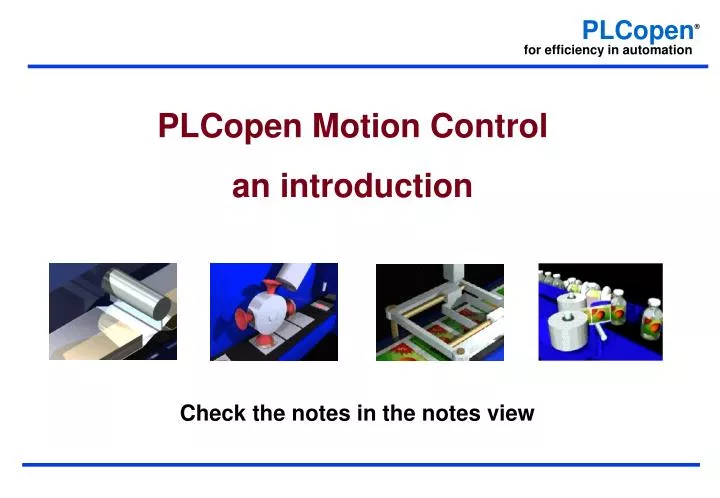 PLCopen®
for efficiency in automation

PLCopen Motion Control

an introduction

Check the notes in the notes view